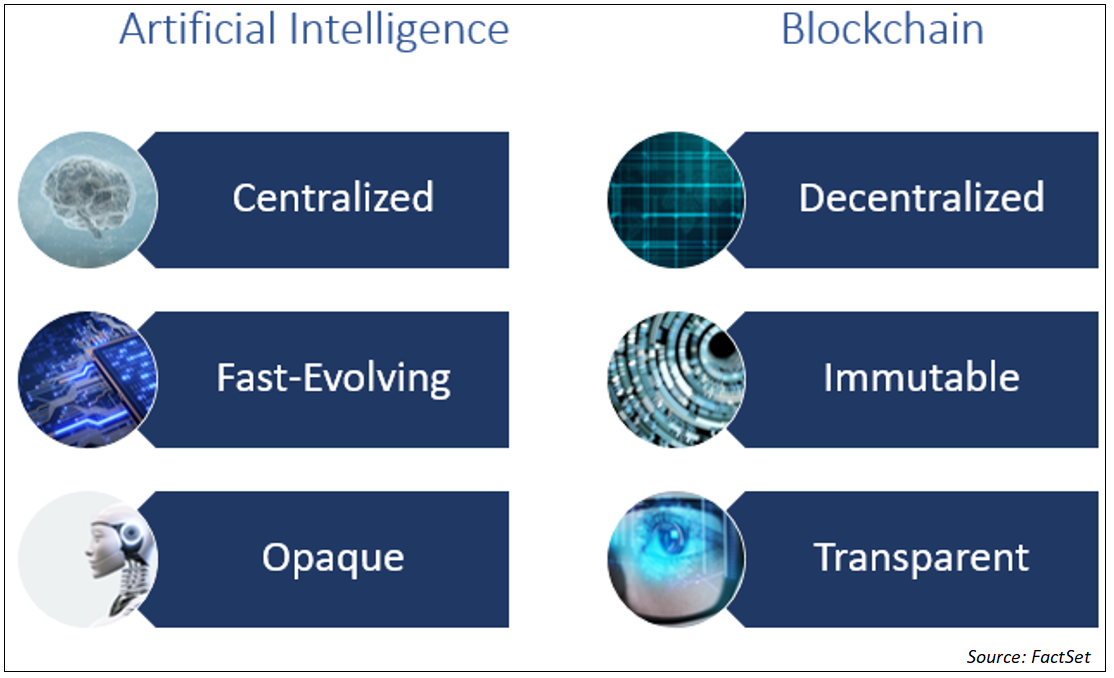 Artificial Intelligence

Centralized

Fast-Evolving

Opaque

Blockchain

Decentralized

Immutable

Transparent

Source: FactSet